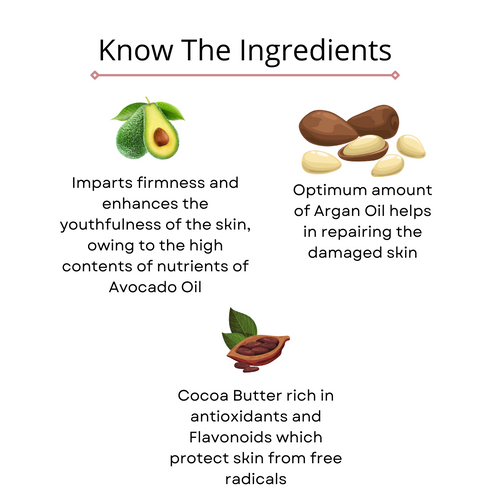 Know The Ingredients

Imparts firmness and enhances the youthfulness of the skin, owing to the high contents of nutrients of Avocado Oil

Optimum amount of Argan Oil helps in repairing the damaged skin

Cocoa Butter rich in antioxidants and Flavonoids which protect skin from free radicals